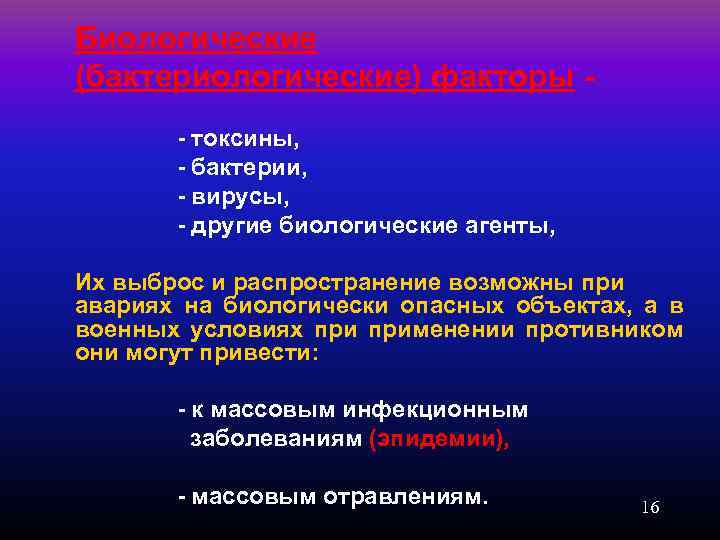 Биологические (бактериологические) факторы -

- токсины,
- бактерии,
- вирусы,
- другие биологические агенты,

Их выброс и распространение возможны при авариях на биологически опасных объектах, а в военных условиях при применении противником они могут привести:

- к массовым инфекционным заболеваниям (эпидемии),

- массовым отравлениям.

16